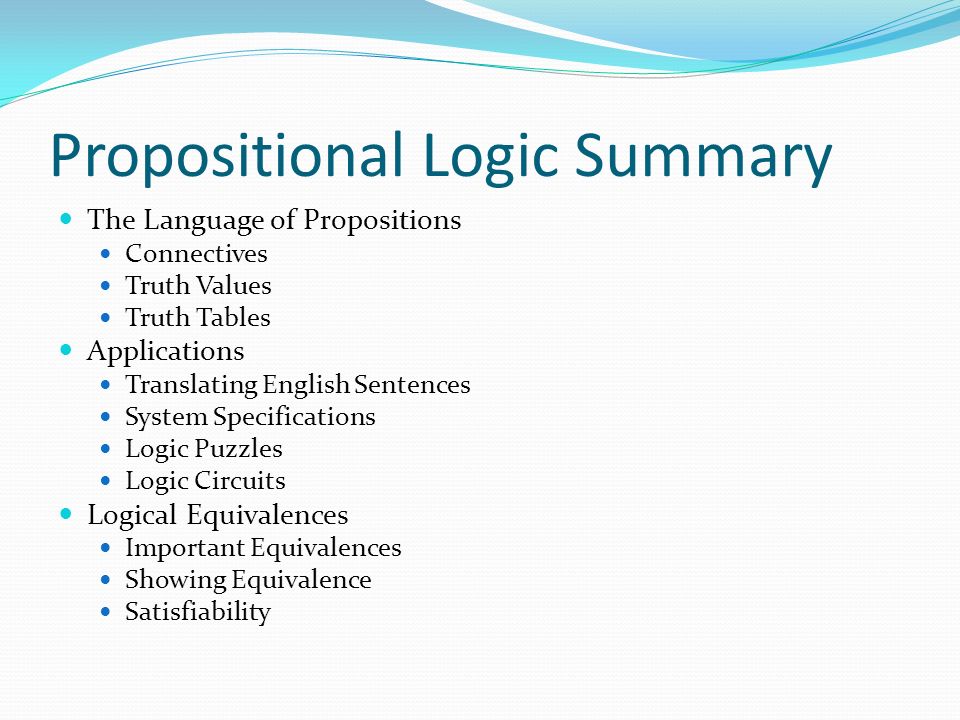 Propositional Logic Summary

- The Language of Propositions
  - Connectives
  - Truth Values
  - Truth Tables
- Applications
  - Translating English Sentences
  - System Specifications
  - Logic Puzzles
  - Logic Circuits
- Logical Equivalences
  - Important Equivalences
  - Showing Equivalence
  - Satisfiability